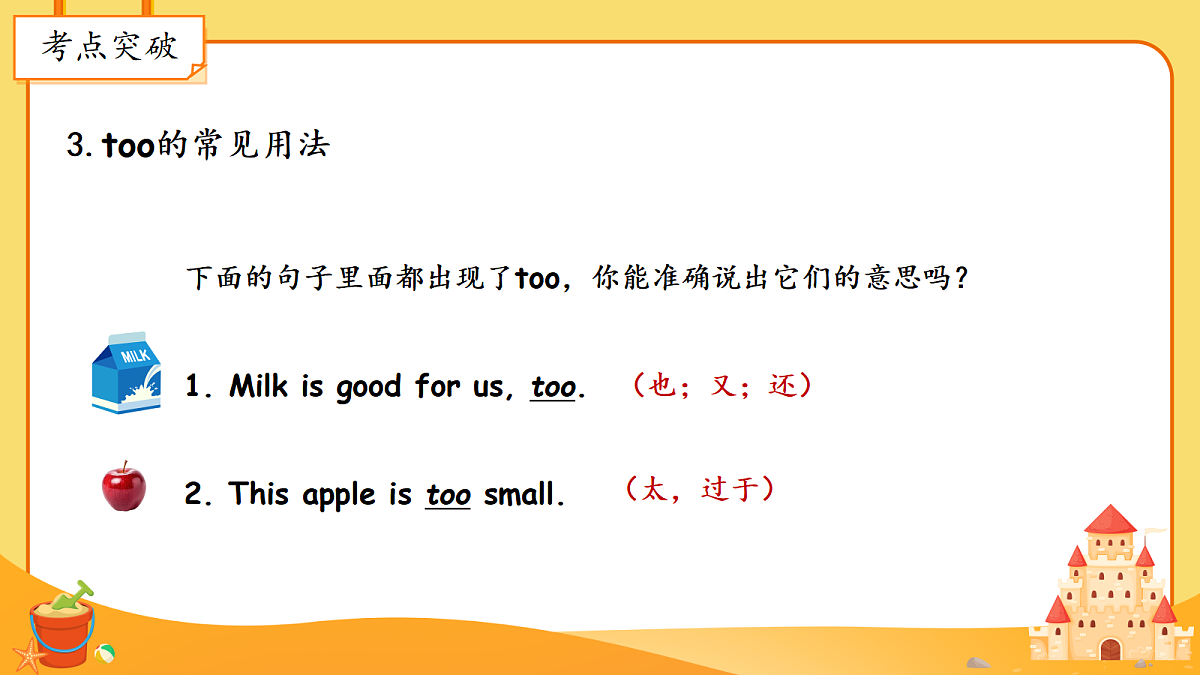 考点突破

3. too的常见用法

下面的句子里面都出现了too，你能准确说出它们的意思吗？

MILK

1. Milk is good for us, too. （也；又；还）

2. This apple is too small. （太，过于）